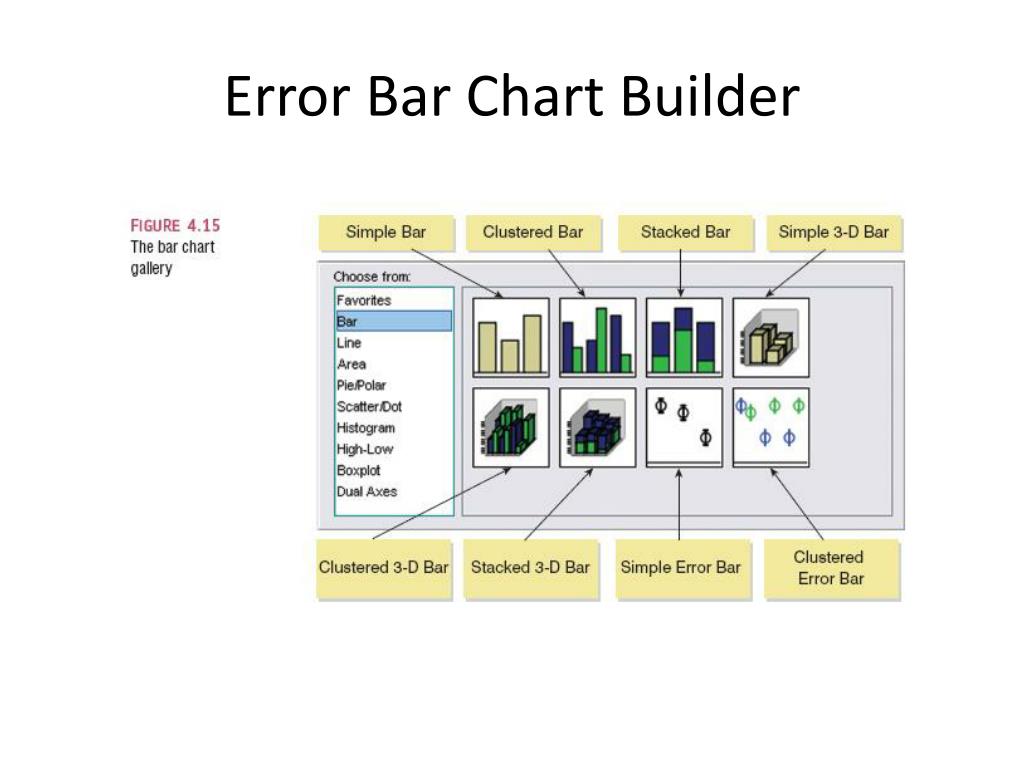 Error Bar Chart Builder

FIGURE 4.15
The bar chart gallery

Simple Bar

Clustered Bar

Stacked Bar

Simple 3-D Bar

Choose from:

Favorites
Bar
Line
Area
Pie/Polar
Scatter/Dot
Histogram
High-Low
Boxplot
Dual Axes

Clustered 3-D Bar

Stacked 3-D Bar

Simple Error Bar

Clustered Error Bar